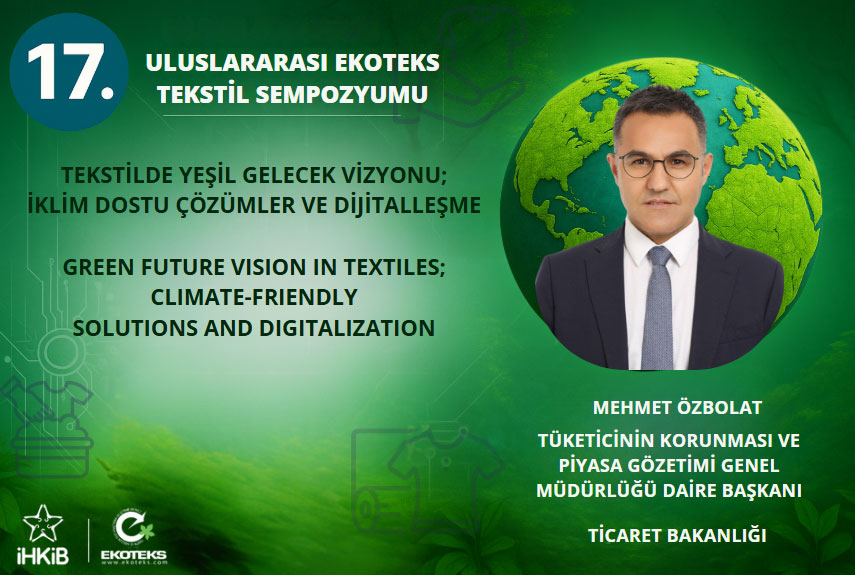 17.

ULUSLARARASI EKOTEKS
TEKSTİL SEMPOZYUMU

TEKSTİLDE YEŞİL GELECEK VİZYONU;
İKLİM DOSTU ÇÖZÜMLER VE DİJİTALLEŞME

GREEN FUTURE VISION IN TEXTILES;
CLIMATE-FRIENDLY
SOLUTIONS AND DIGITALIZATION

MEHMET ÖZBOLAT

TÜKETİCİNİN KORUNMASI VE PİYASA GÖZETİMİ GENEL MÜDÜRLÜĞÜ DAİRE BAŞKANI

TİCARET BAKANLIĞI

İHKİB

EKOTEKS
www.ekoteks.com